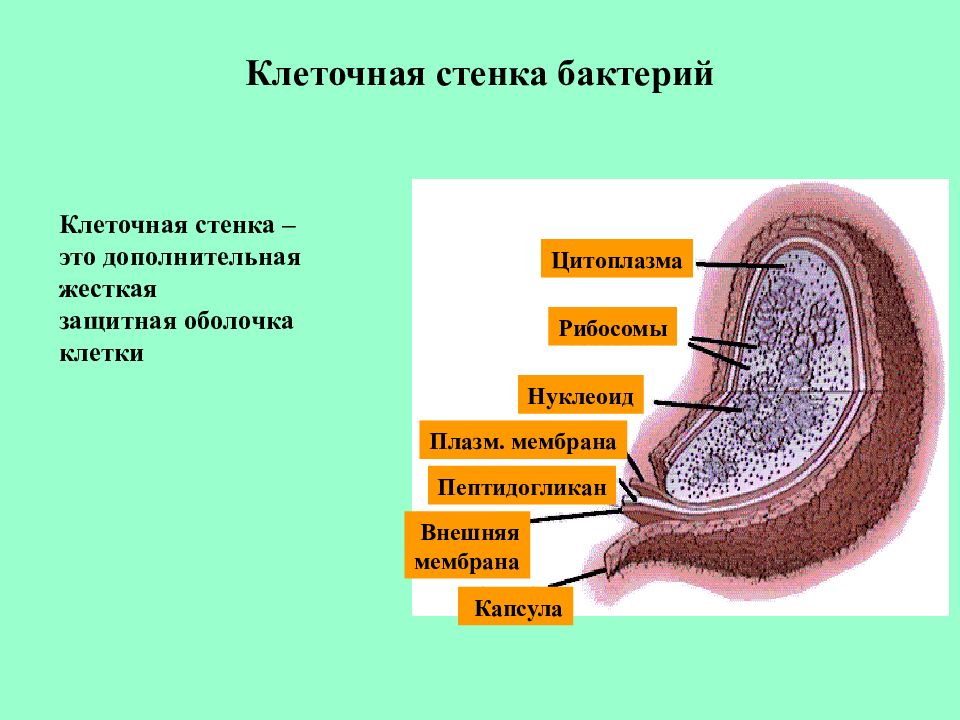 Клеточная стенка бактерий

Клеточная стенка – это дополнительная жесткая защитная оболочка клетки

Цитоплазма

Рибосомы

Нуклеоид

Плазм. мембрана

Пептидогликан

Внешняя мембрана

Капсула